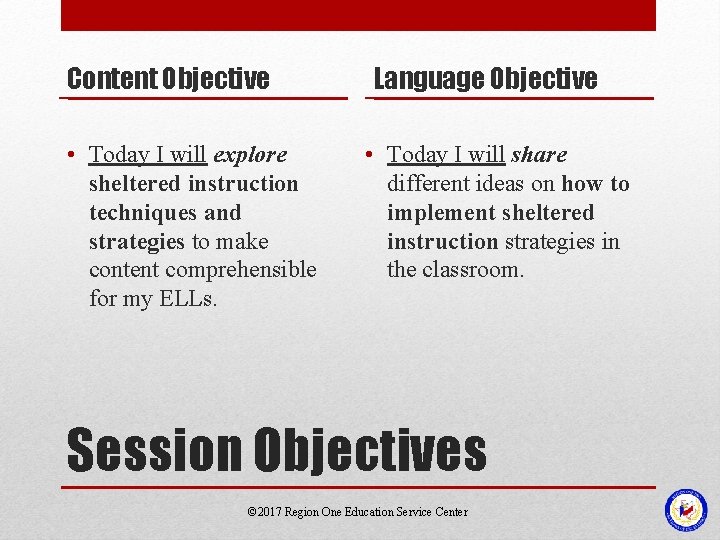 Content Objective

• Today I will explore sheltered instruction techniques and strategies to make content comprehensible for my ELLs.

Language Objective

• Today I will share different ideas on how to implement sheltered instruction strategies in the classroom.

Session Objectives

©2017 Region One Education Service Center